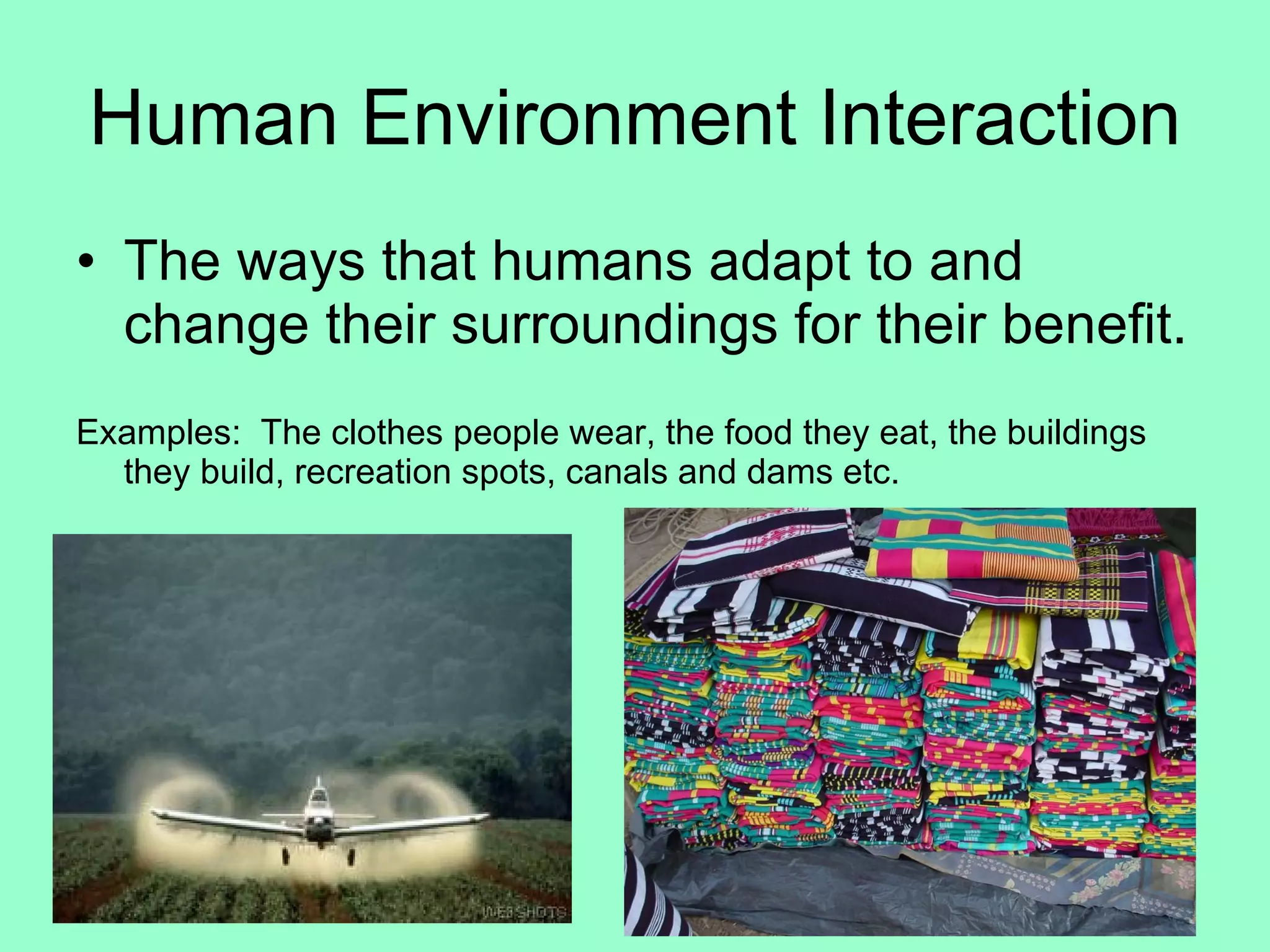 Human Environment Interaction

• The ways that humans adapt to and change their surroundings for their benefit.

Examples: The clothes people wear, the food they eat, the buildings they build, recreation spots, canals and dams etc.

WEBSHOTS